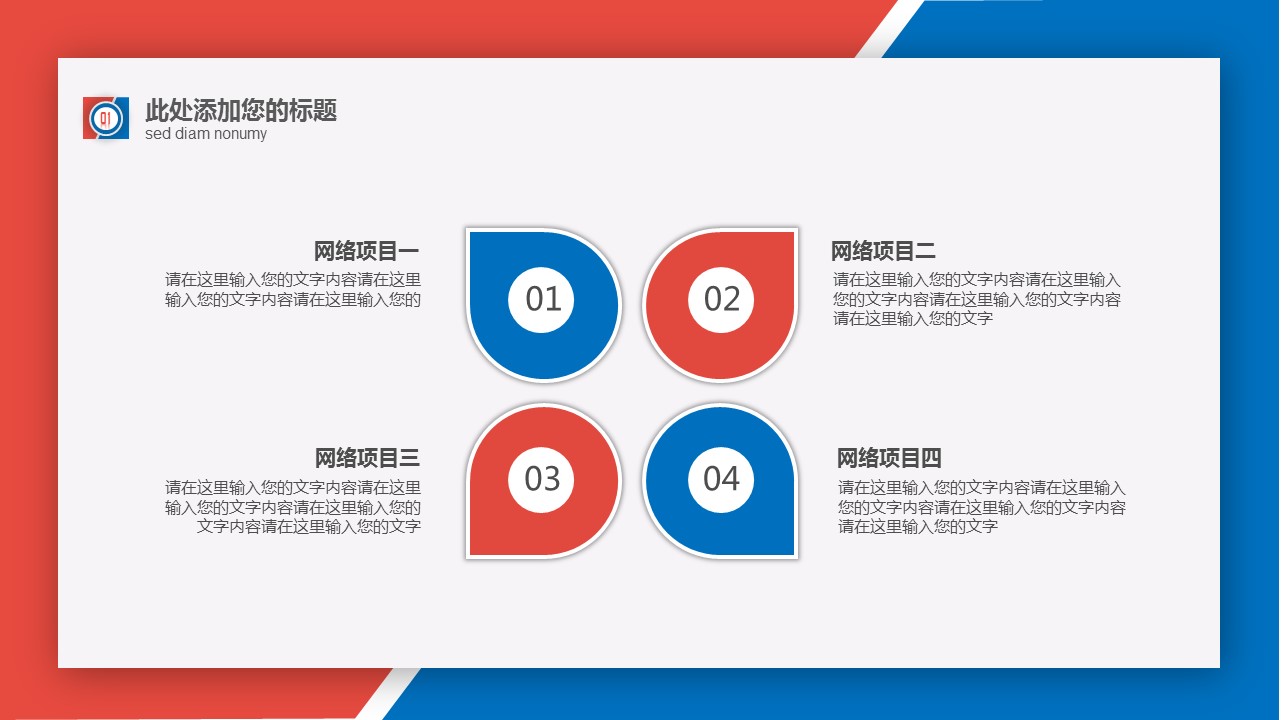 01

此处添加您的标题
sed diam nonumy

网络项目一
请在这里输入您的文字内容请在这里输入您的文字内容请在这里输入您的

01

02

网络项目二
请在这里输入您的文字内容请在这里输入您的文字内容请在这里输入您的文字内容请在这里输入您的文字

网络项目三
请在这里输入您的文字内容请在这里输入您的文字内容请在这里输入您的文字内容请在这里输入您的文字

03

04

网络项目四
请在这里输入您的文字内容请在这里输入您的文字内容请在这里输入您的文字内容请在这里输入您的文字